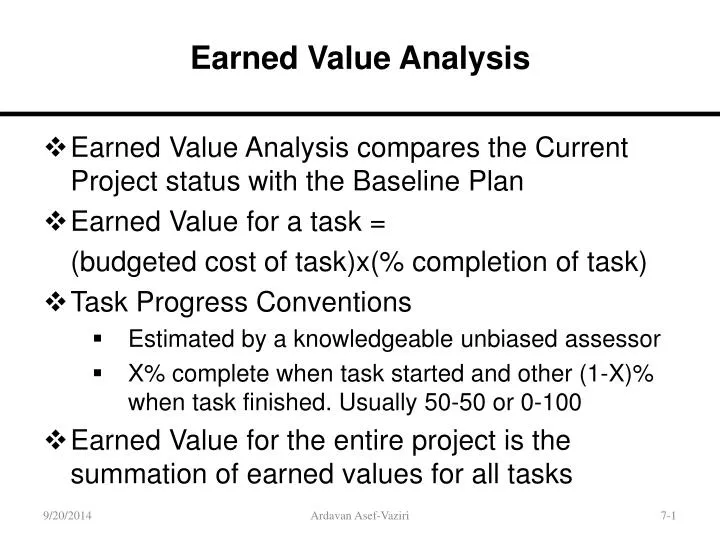 Earned Value Analysis

❖ Earned Value Analysis compares the Current Project status with the Baseline Plan

❖ Earned Value for a task =

(budgeted cost of task)x(% completion of task)

❖ Task Progress Conventions

▪ Estimated by a knowledgeable unbiased assessor

▪ X% complete when task started and other (1-X)% when task finished. Usually 50-50 or 0-100

❖ Earned Value for the entire project is the summation of earned values for all tasks

9/20/2014

Ardavan Asef-Vaziri

7-1